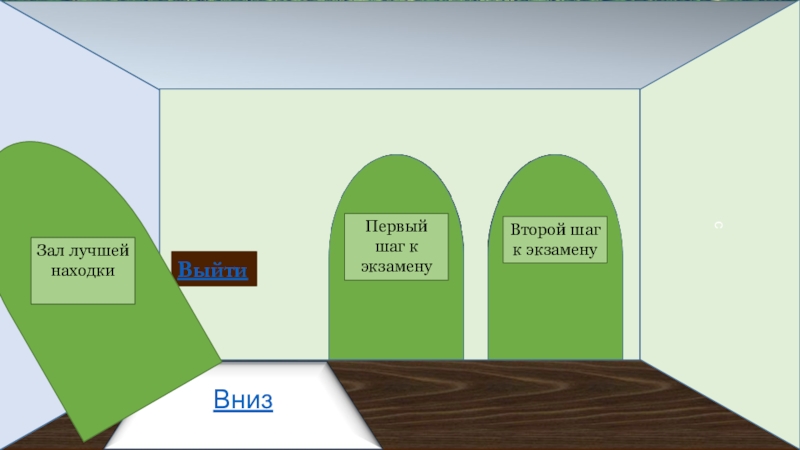 Зал лучшей находки

Выйти

Первый шаг к экзамену

Второй шаг к экзамену

с

Вниз